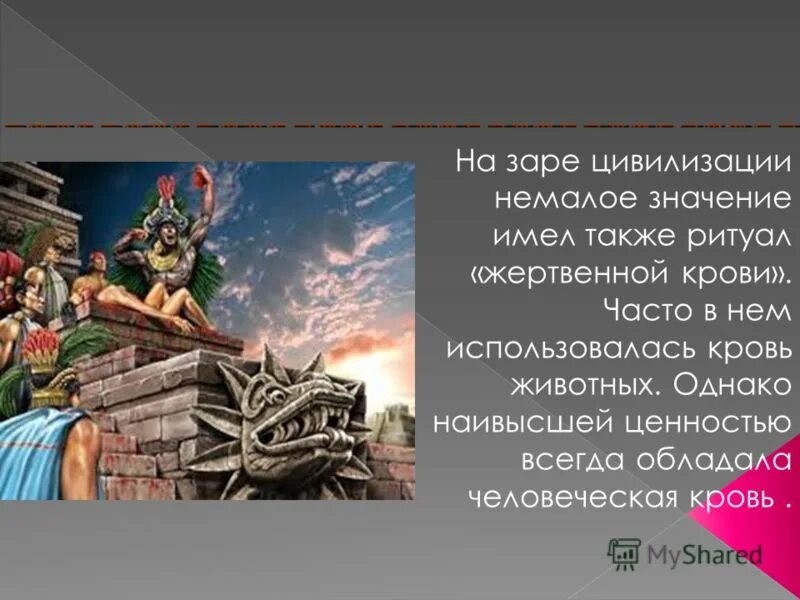 На заре цивилизации немалое значение имел также ритуал «жертвенной крови». Часто в нем использовалась кровь животных. Однако наивысшей ценностью всегда обладала человеческая кровь .

MyShared